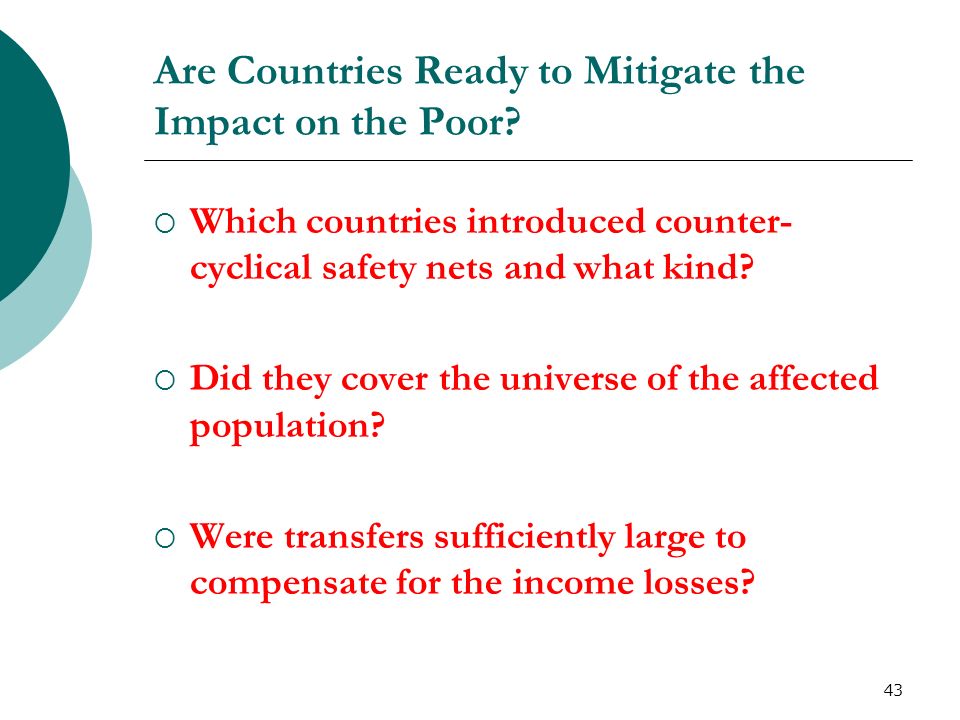 Are Countries Ready to Mitigate the Impact on the Poor?

○ Which countries introduced counter-cyclical safety nets and what kind?

○ Did they cover the universe of the affected population?

○ Were transfers sufficiently large to compensate for the income losses?

43